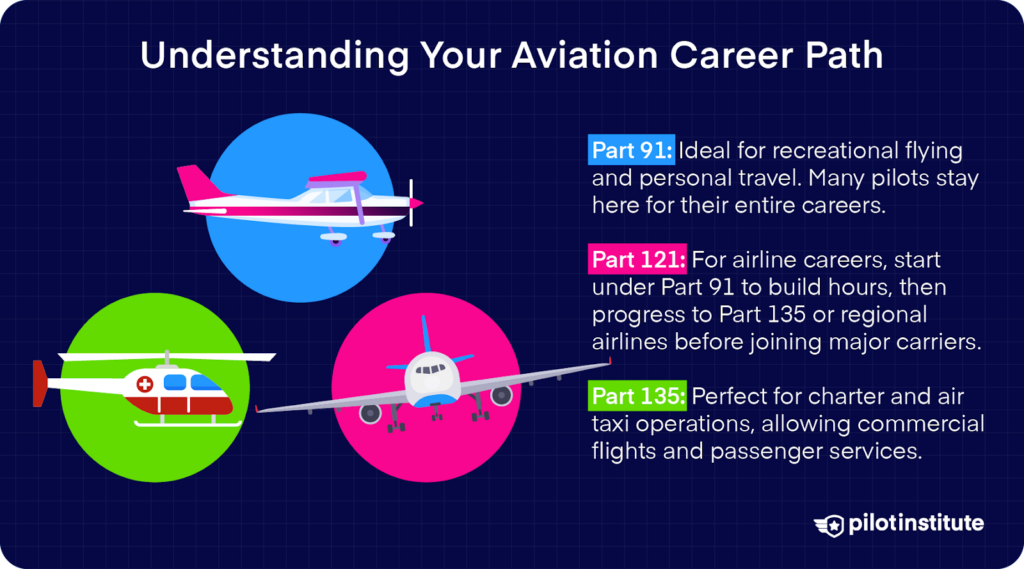 Understanding Your Aviation Career Path

Part 91: Ideal for recreational flying and personal travel. Many pilots stay here for their entire careers.

Part 121: For airline careers, start under Part 91 to build hours, then progress to Part 135 or regional airlines before joining major carriers.

Part 135: Perfect for charter and air taxi operations, allowing commercial flights and passenger services.

pilotinstitute